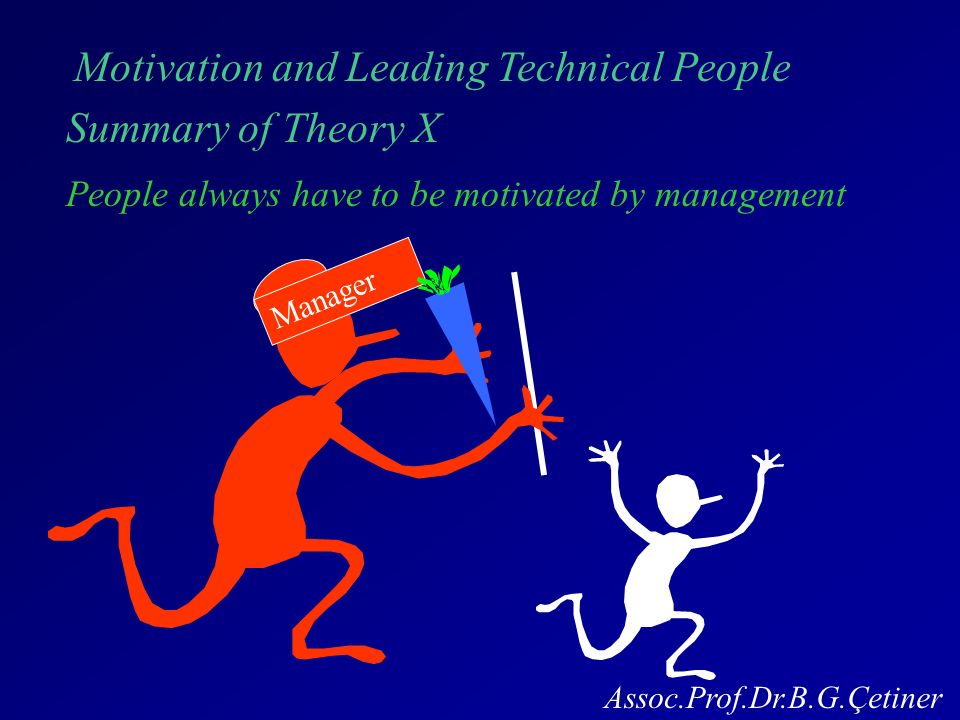 Motivation and Leading Technical People
Summary of Theory X

People always have to be motivated by management

Manager

Assoc.Prof.Dr.B.G.Çetiner